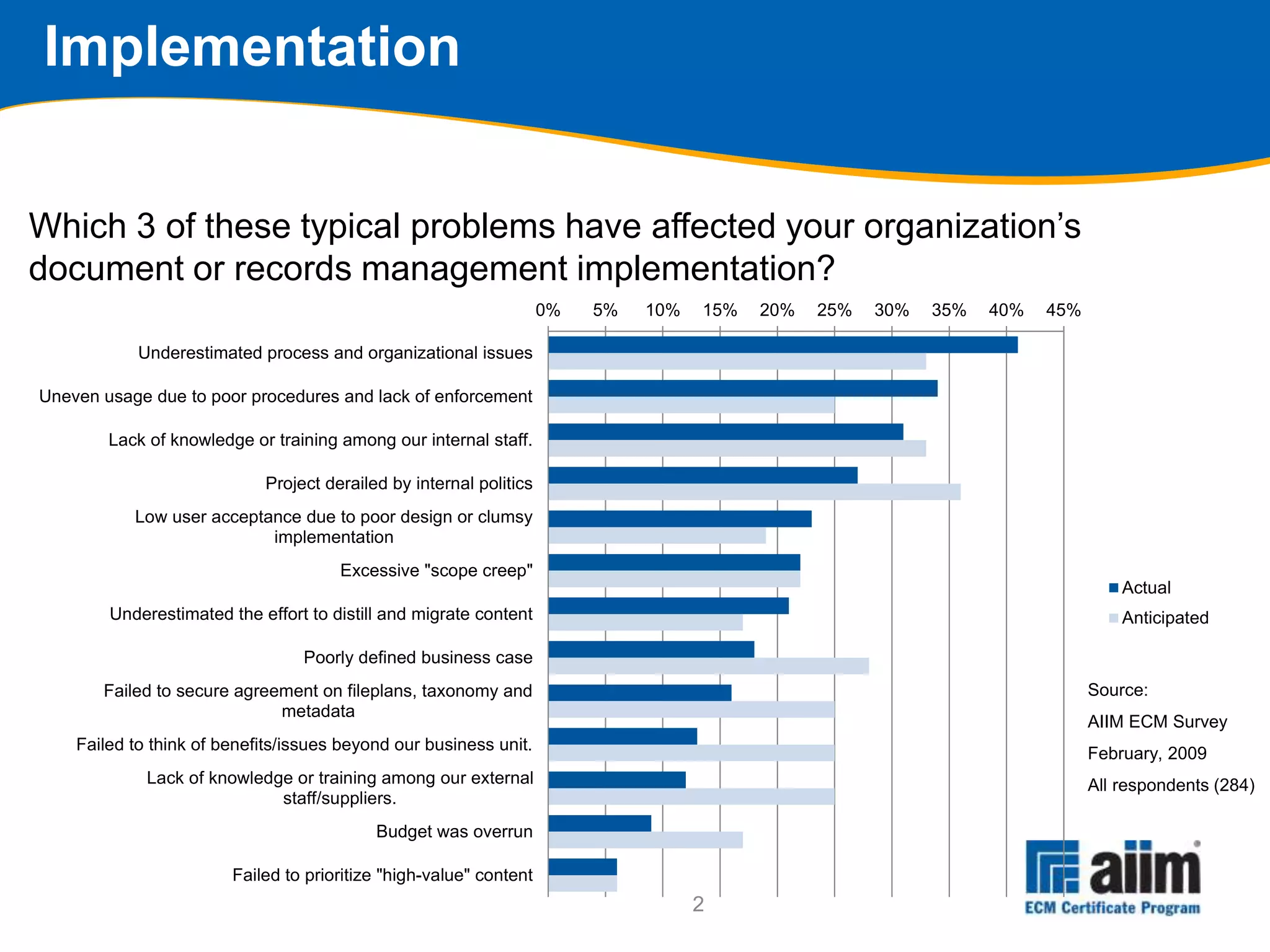 Implementation

Which 3 of these typical problems have affected your organization's document or records management implementation?

0% 5% 10% 15% 20% 25% 30% 35% 40% 45%

Underestimated process and organizational issues

Uneven usage due to poor procedures and lack of enforcement

Lack of knowledge or training among our internal staff.

Project derailed by internal politics

Low user acceptance due to poor design or clumsy implementation

Excessive "scope creep"

Underestimated the effort to distill and migrate content

Poorly defined business case

Failed to secure agreement on fileplans, taxonomy and metadata

Failed to think of benefits/issues beyond our business unit.

Lack of knowledge or training among our external staff/suppliers.

Budget was overrun

Failed to prioritize "high-value" content

Actual
Anticipated

Source:
AIIM ECM Survey
February, 2009
All respondents (284)

2

aiim
ECM Certificate Program